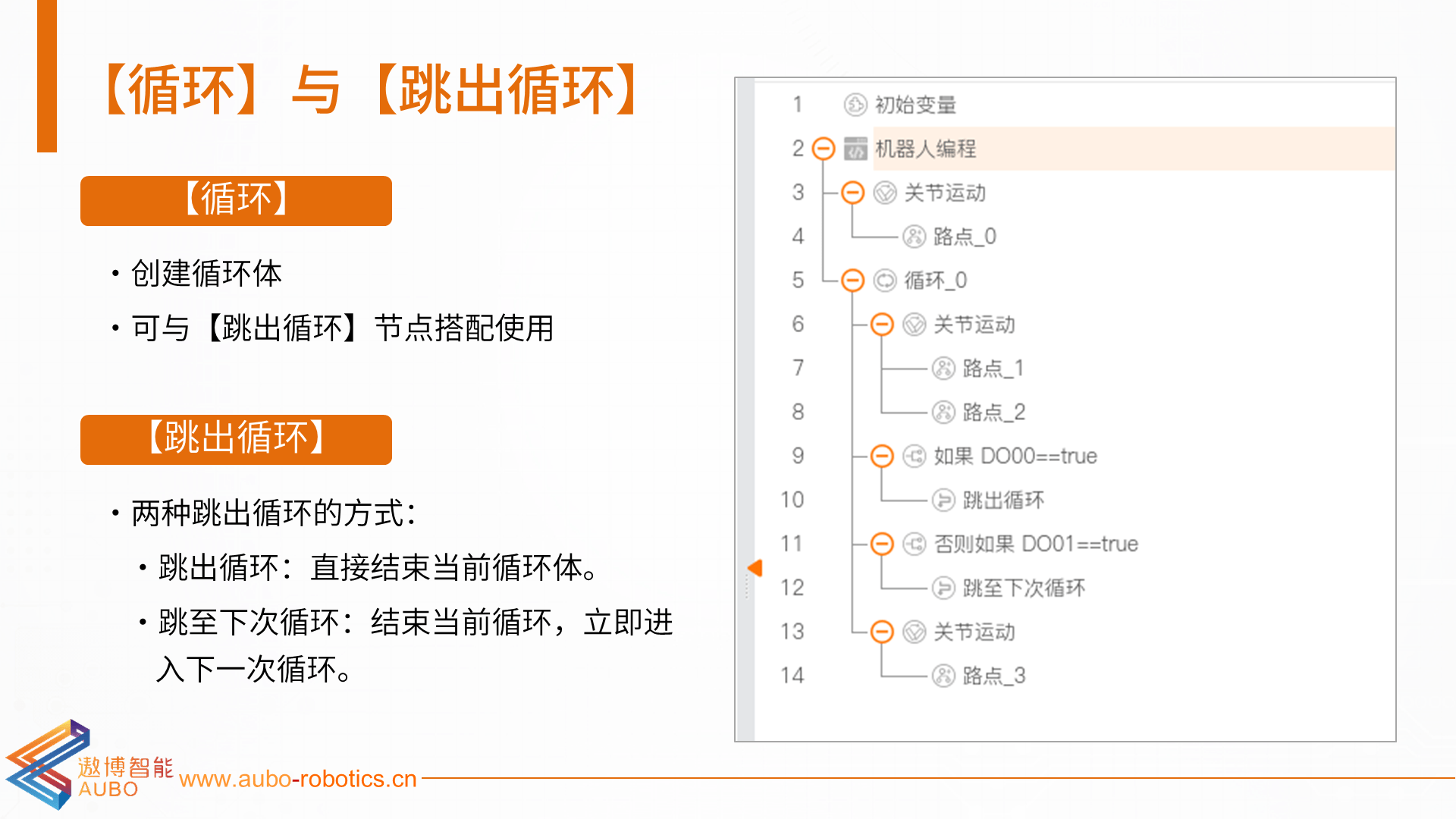 【循环】与【跳出循环】

【循环】

• 创建循环体

• 可与【跳出循环】节点搭配使用

【跳出循环】

• 两种跳出循环的方式：

• 跳出循环：直接结束当前循环体。

• 跳至下次循环：结束当前循环，立即进入下一次循环。

1 初始变量
2 机器人编程
3 关节运动
4 路点_0
5 循环_0
6 关节运动
7 路点_1
8 路点_2
9 如果 DO00==true
10 跳出循环
11 否则如果 DO01==true
12 跳至下次循环
13 关节运动
14 路点_3

遨博智能 AUBO www.aubo-robotics.cn